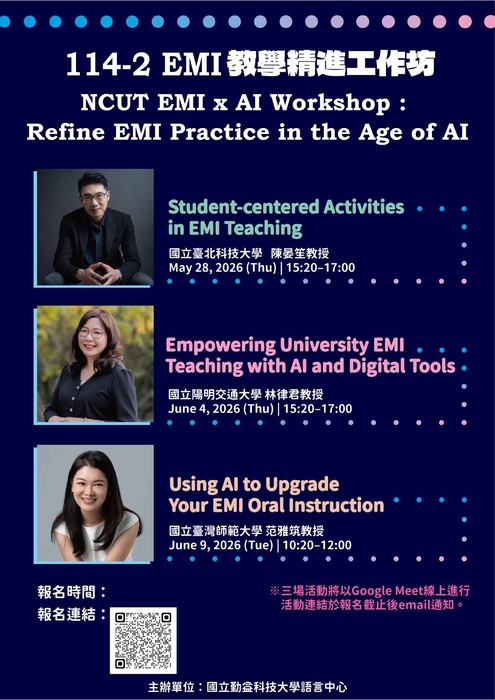 114-2 EMI 教學精進工作坊

NCUT EMI x AI Workshop : Refine EMI Practice in the Age of AI

Student-centered Activities in EMI Teaching

國立臺北科技大學 陳晏笙教授

May 28, 2026 (Thu) | 15:20–17:00

Empowering University EMI Teaching with AI and Digital Tools

國立陽明交通大學 林律君教授

June 4, 2026 (Thu) | 15:20–17:00

Using AI to Upgrade Your EMI Oral Instruction

國立臺灣師範大學 范雅筑教授

June 9, 2026 (Tue) | 10:20–12:00

報名時間：

報名連結：

※三場活動將以Google Meet線上進行 活動連結於報名截止後email通知。

主辦單位：國立勤益科技大學語言中心